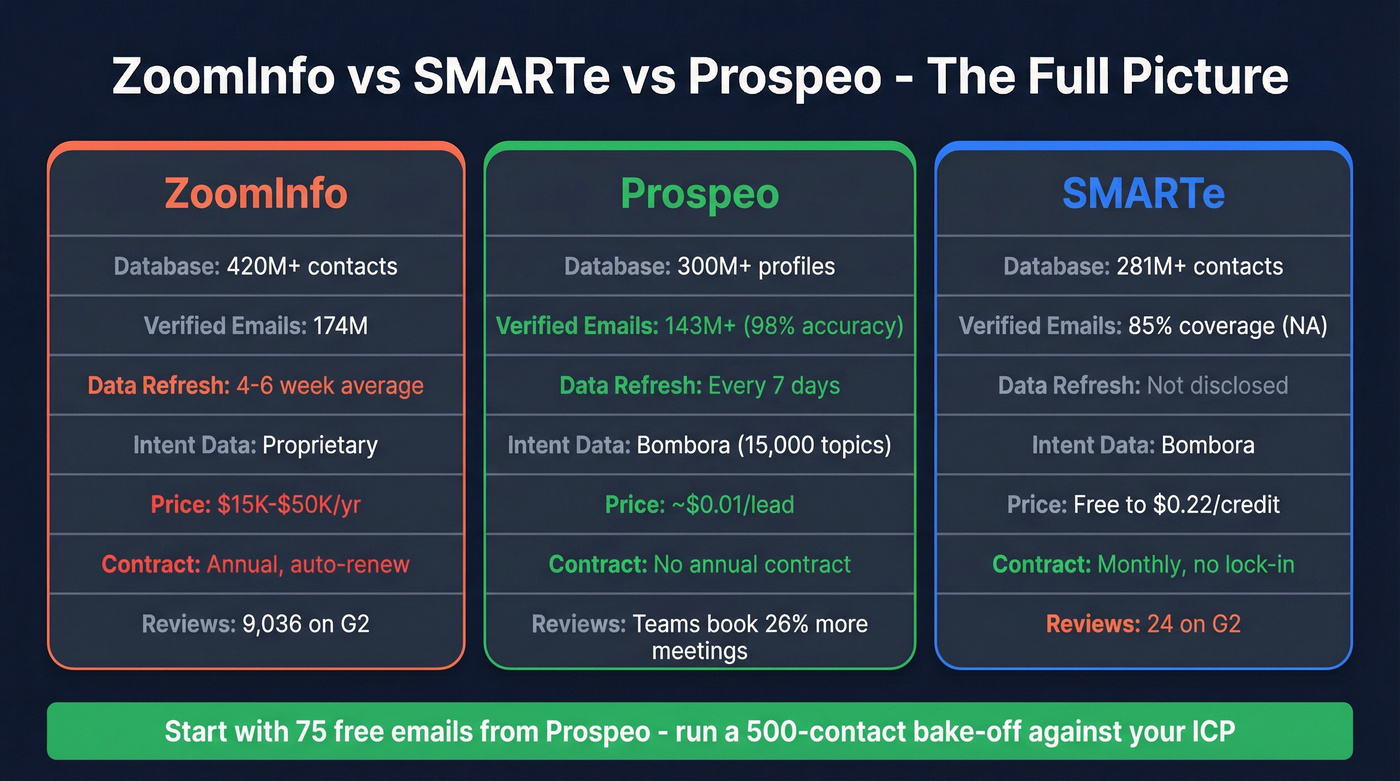 ZoomInfo vs SMARTe vs Prospeo - The Full Picture

ZoomInfo

Database: 420M+ contacts

Verified Emails: 174M

Data Refresh: 4-6 week average

Intent Data: Proprietary

Price: $15K-$50K/yr

Contract: Annual, auto-renew

Reviews: 9,036 on G2

Prospeo

Database: 300M+ profiles

Verified Emails: 143M+ (98% accuracy)

Data Refresh: Every 7 days

Intent Data: Bombora (15,000 topics)

Price: ~$0.01/lead

Contract: No annual contract

Reviews: Teams book 26% more meetings

SMARTe

Database: 281M+ contacts

Verified Emails: 85% coverage (NA)

Data Refresh: Not disclosed

Intent Data: Bombora

Price: Free to $0.22/credit

Contract: Monthly, no lock-in

Reviews: 24 on G2

Start with 75 free emails from Prospeo - run a 500-contact bake-off against your ICP